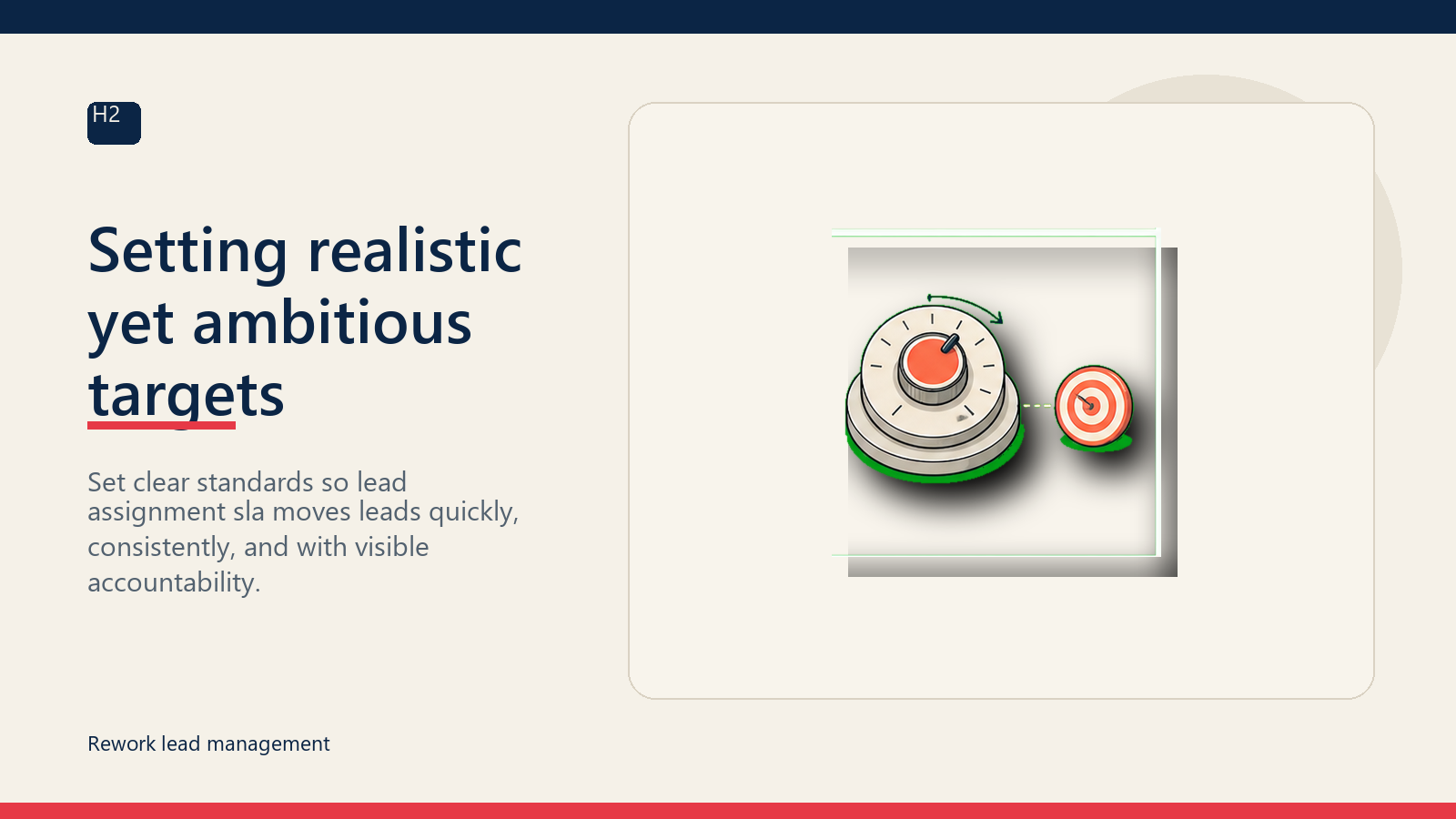 H2

Setting realistic yet ambitious targets

Set clear standards so lead assignment sla moves leads quickly, consistently, and with visible accountability.

Rework lead management